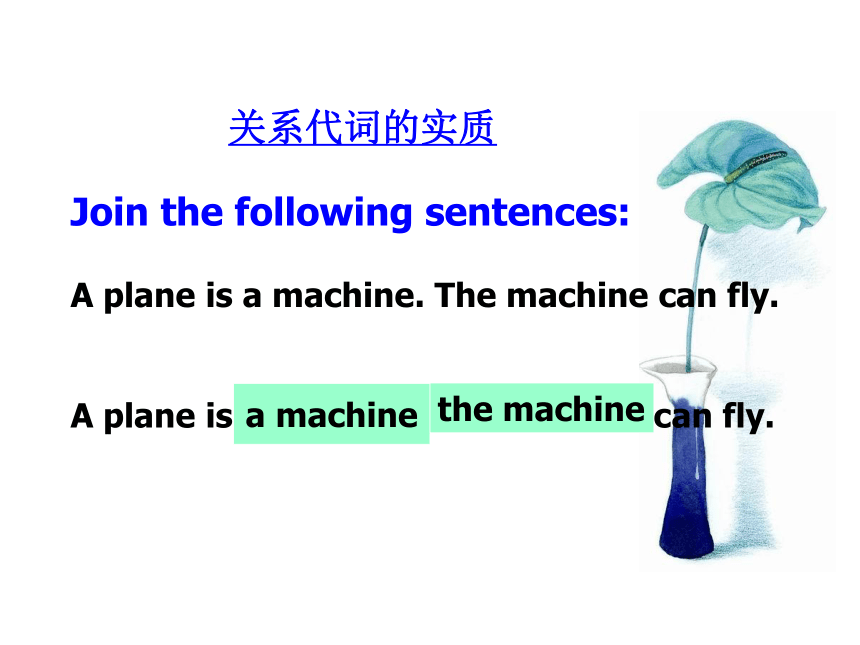 关系代词的实质

Join the following sentences:

A plane is a machine. The machine can fly.

A plane is a machine the machine can fly.